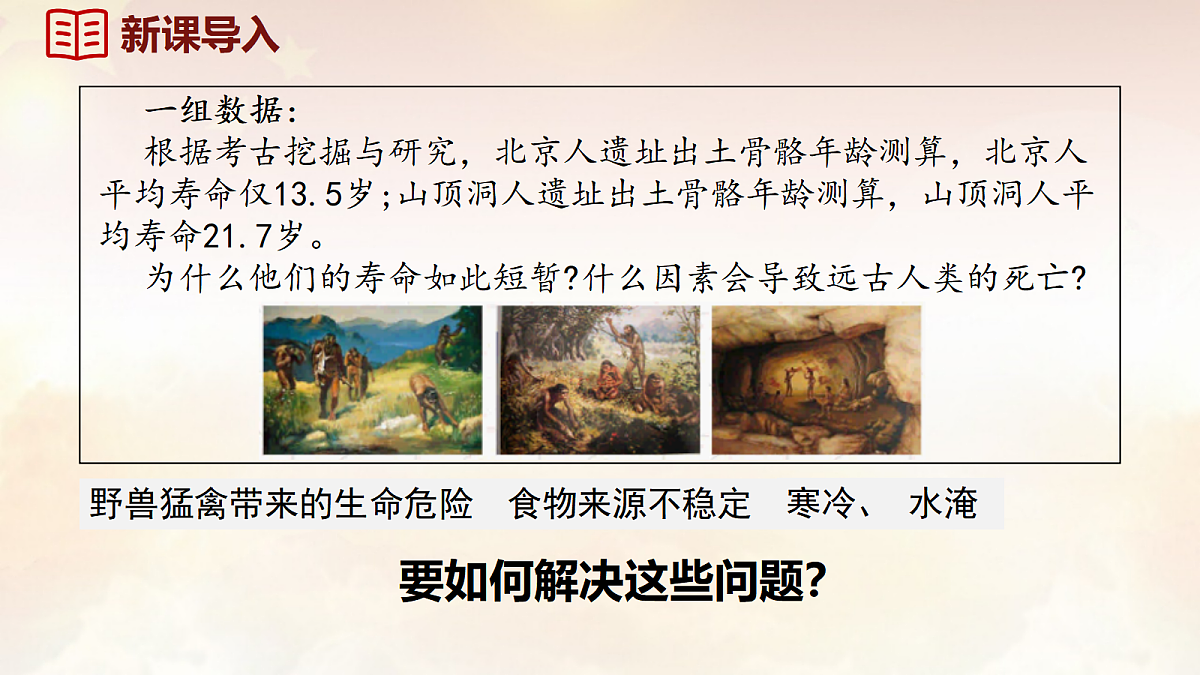 新课导入

一组数据：

根据考古挖掘与研究，北京人遗址出土骨骼年龄测算，北京人平均寿命仅13.5岁；山顶洞人遗址出土骨骼年龄测算，山顶洞人平均寿命21.7岁。

为什么他们的寿命如此短暂？什么因素会导致远古人类的死亡？

野兽猛禽带来的生命危险　食物来源不稳定　寒冷、 水淹

要如何解决这些问题？